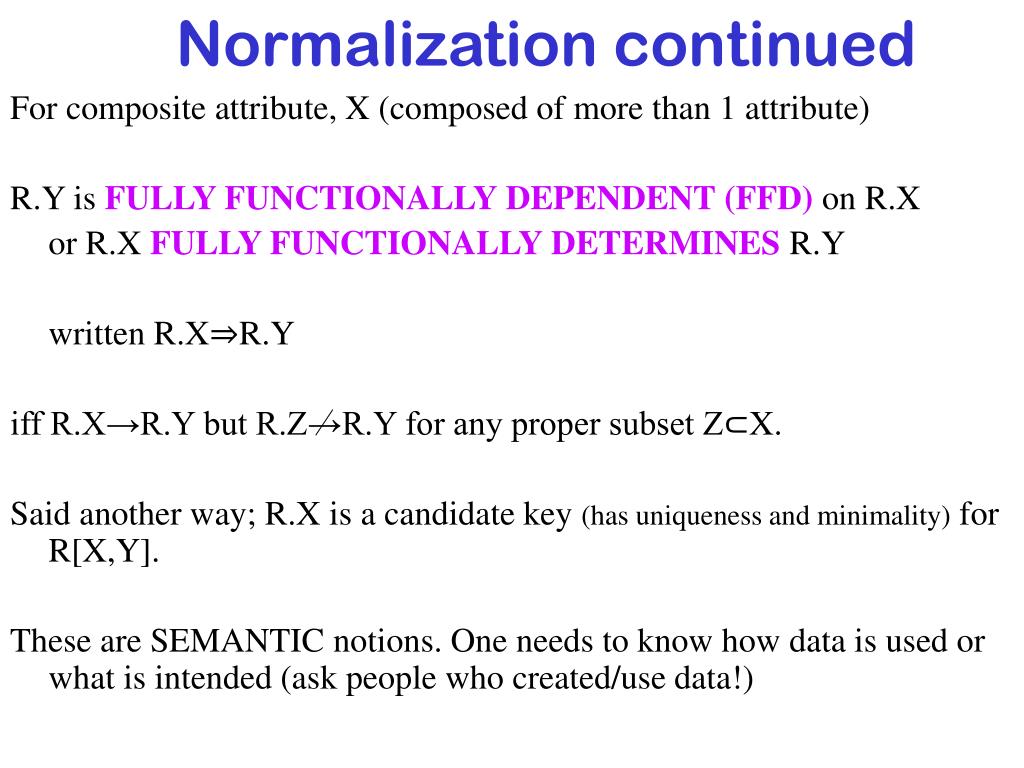 Normalization continued

For composite attribute, X (composed of more than 1 attribute)

R.Y is FULLY FUNCTIONALLY DEPENDENT (FFD) on R.X or R.X FULLY FUNCTIONALLY DETERMINES R.Y

written R.X⇒R.Y

iff R.X→R.Y but R.Z↛R.Y for any proper subset Z⊂X.

Said another way; R.X is a candidate key (has uniqueness and minimality) for R[X,Y].

These are SEMANTIC notions. One needs to know how data is used or what is intended (ask people who created/use data!)